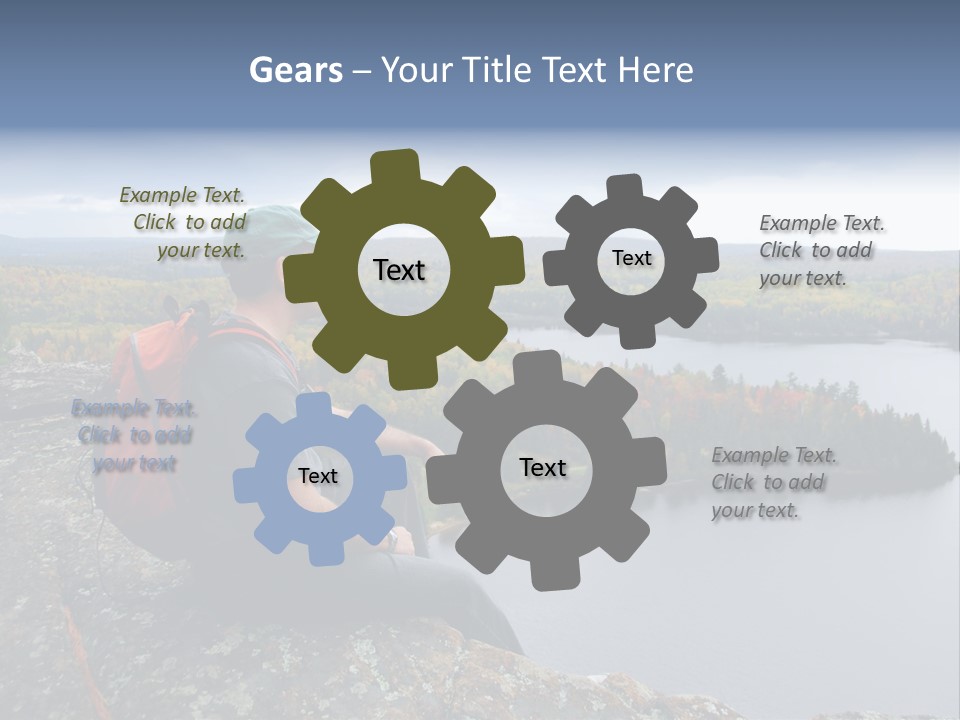 Gears – Your Title Text Here

Example Text. Click to add your text.

Text

Text

Example Text. Click to add your text.

Example Text. Click to add your text

Text

Text

Example Text. Click to add your text.